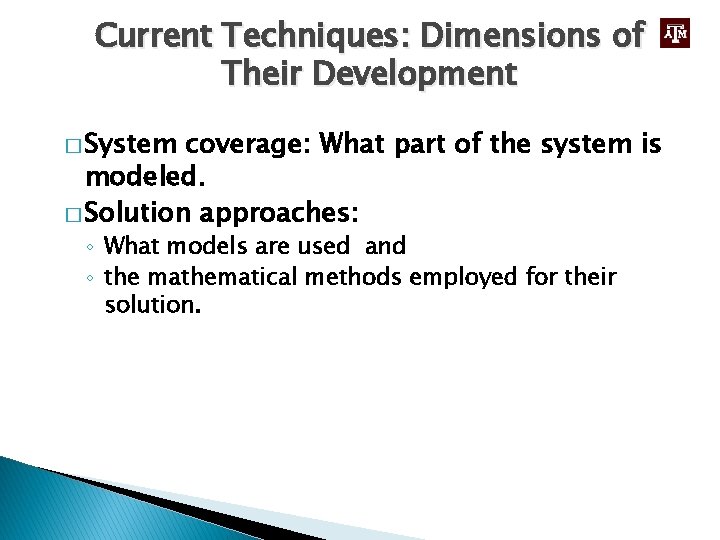 Current Techniques: Dimensions of Their Development

ATM

□ System coverage: What part of the system is modeled.

□ Solution approaches:

◦ What models are used and

◦ the mathematical methods employed for their solution.